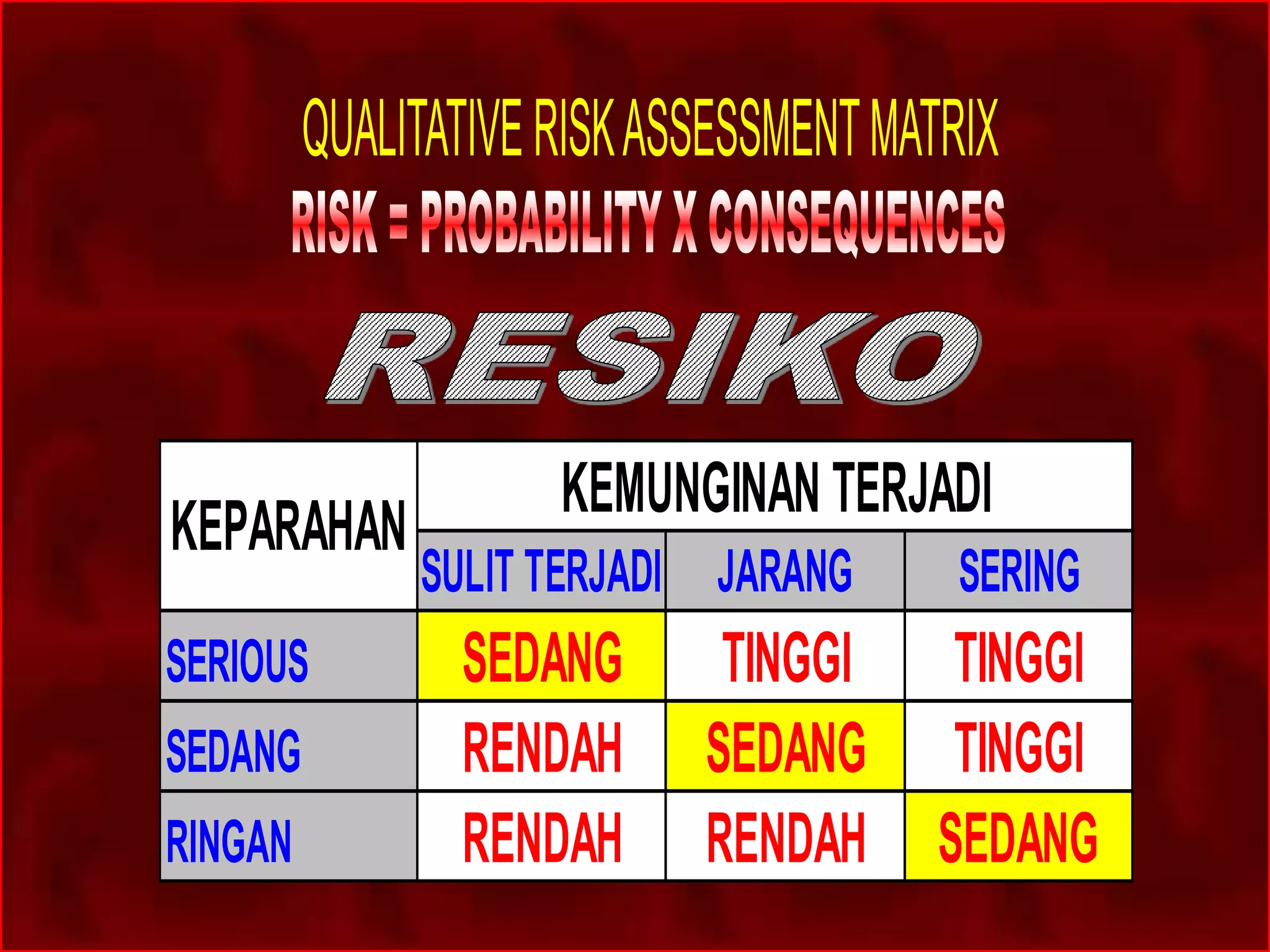 QUALITATIVE RISK ASSESSMENT MATRIX

RISK = PROBABILITY X CONSEQUENCES

RESIKO

| KEPARAHAN | KEMUNGINAN TERJADI | | |
|---|---|---|---|
| | SULIT TERJADI | JARANG | SERING |
| SERIOUS | SEDANG | TINGGI | TINGGI |
| SEDANG | RENDAH | SEDANG | TINGGI |
| RINGAN | RENDAH | RENDAH | SEDANG |